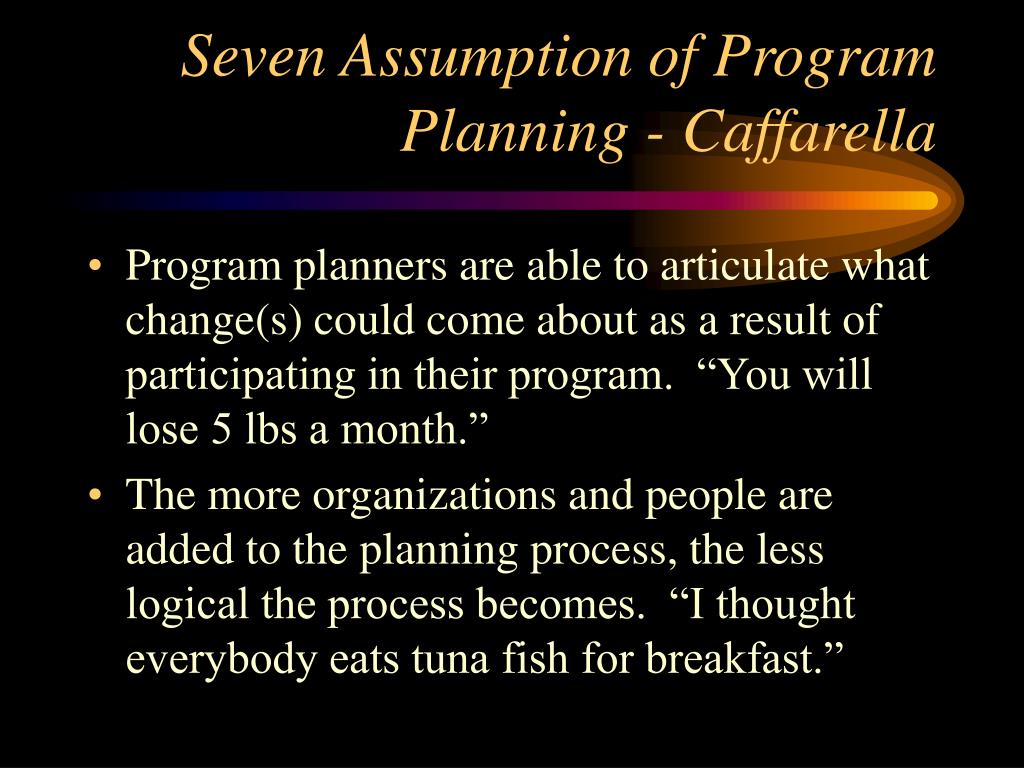 Seven Assumption of Program Planning - Caffarella

• Program planners are able to articulate what change(s) could come about as a result of participating in their program. “You will lose 5 lbs a month.”

• The more organizations and people are added to the planning process, the less logical the process becomes. “I thought everybody eats tuna fish for breakfast.”